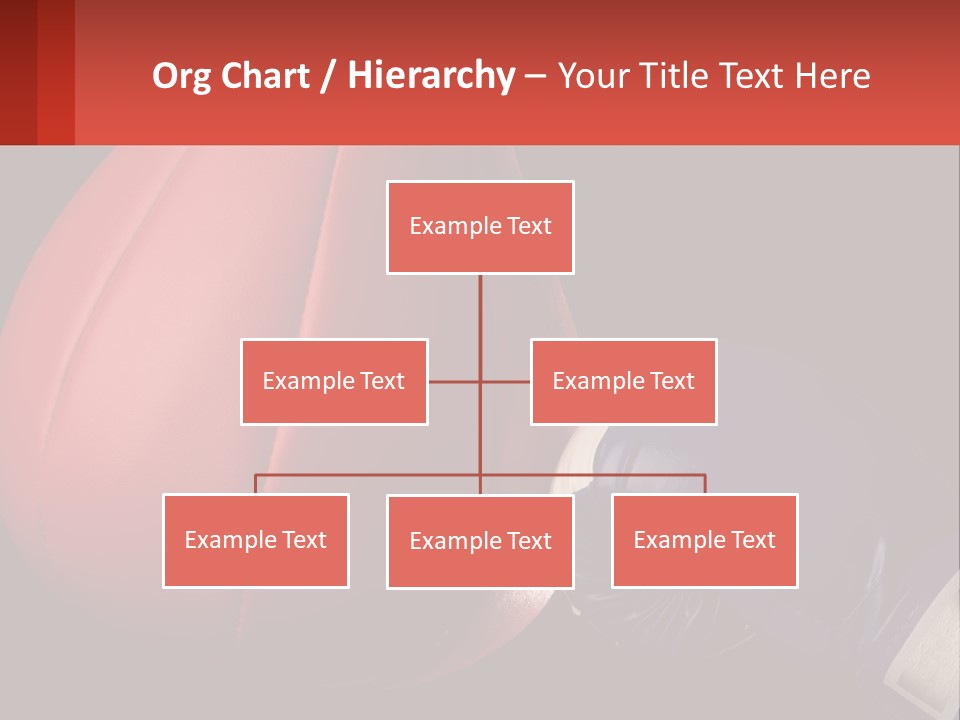 Org Chart / Hierarchy – Your Title Text Here

Example Text

Example Text

Example Text

Example Text

Example Text

Example Text